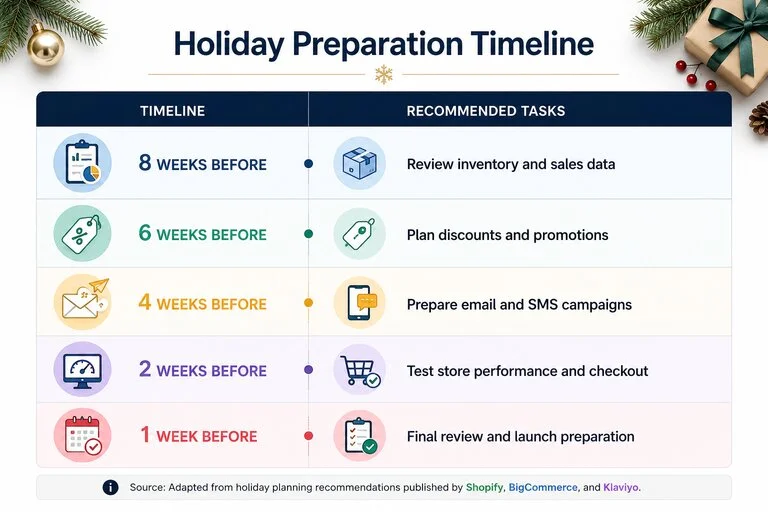 Holiday Preparation Timeline

| TIMELINE | RECOMMENDED TASKS |
|---|---|
| 8 WEEKS BEFORE | Review inventory and sales data |
| 6 WEEKS BEFORE | Plan discounts and promotions |
| 4 WEEKS BEFORE | Prepare email and SMS campaigns |
| 2 WEEKS BEFORE | Test store performance and checkout |
| 1 WEEK BEFORE | Final review and launch preparation |

Source: Adapted from holiday planning recommendations published by Shopify, BigCommerce, and Klaviyo.